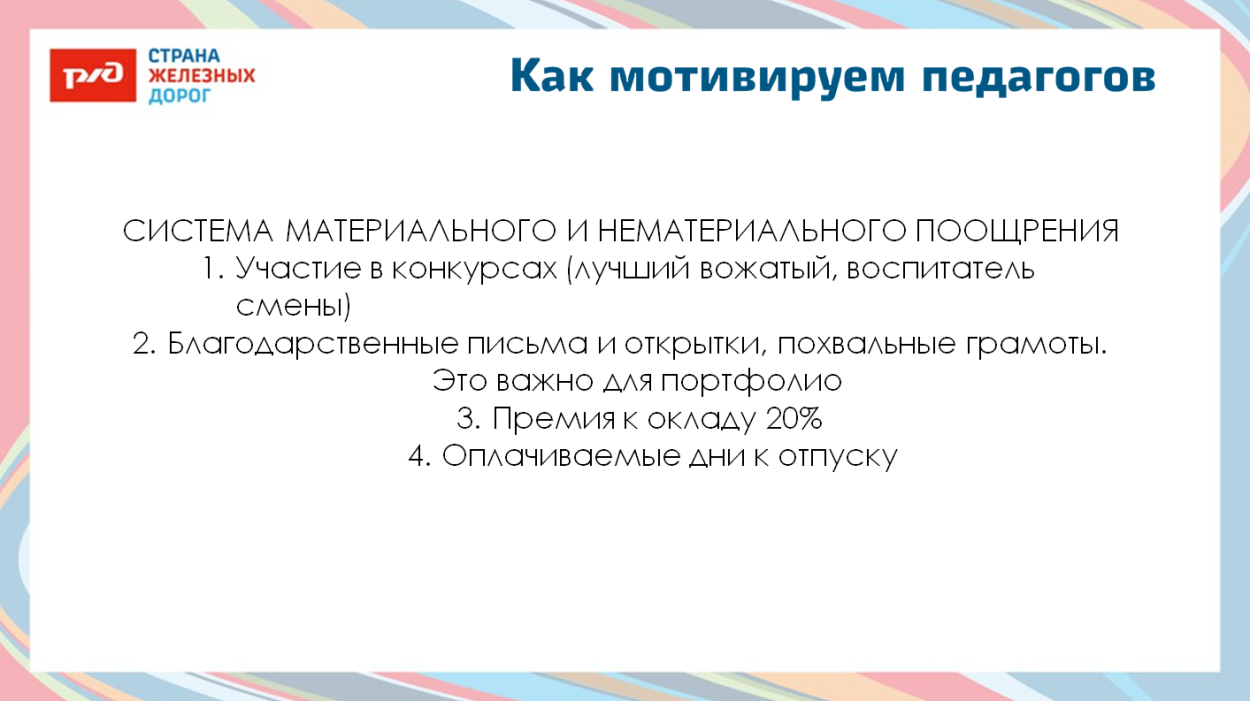 РЖД
СТРАНА ЖЕЛЕЗНЫХ ДОРОГ

Как мотивируем педагогов

СИСТЕМА МАТЕРИАЛЬНОГО И НЕМАТЕРИАЛЬНОГО ПООЩРЕНИЯ
1. Участие в конкурсах (лучший вожатый, воспитатель смены)
2. Благодарственные письма и открытки, похвальные грамоты. Это важно для портфолио
3. Премия к окладу 20%
4. Оплачиваемые дни к отпуску